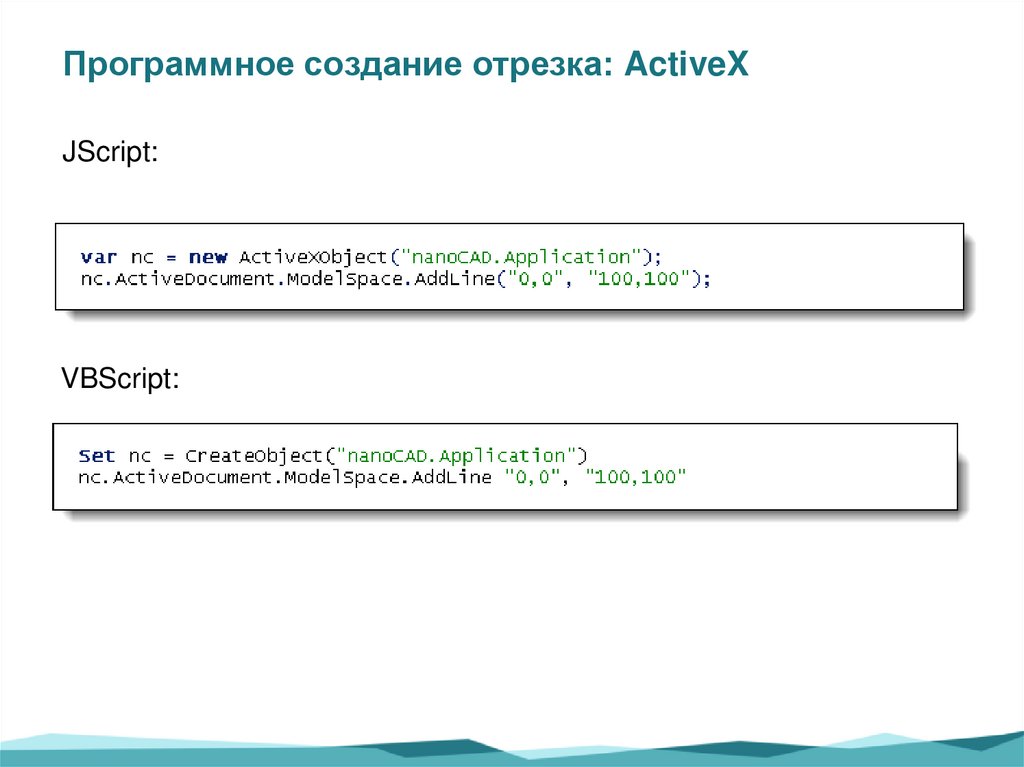 Программное создание отрезка: ActiveX

JScript:

var nc = new ActiveXObject("nanoCAD.Application");
nc.ActiveDocument.ModelSpace.AddLine("0,0", "100,100");

VBScript:

Set nc = CreateObject("nanoCAD.Application")
nc.ActiveDocument.ModelSpace.AddLine "0,0", "100,100"